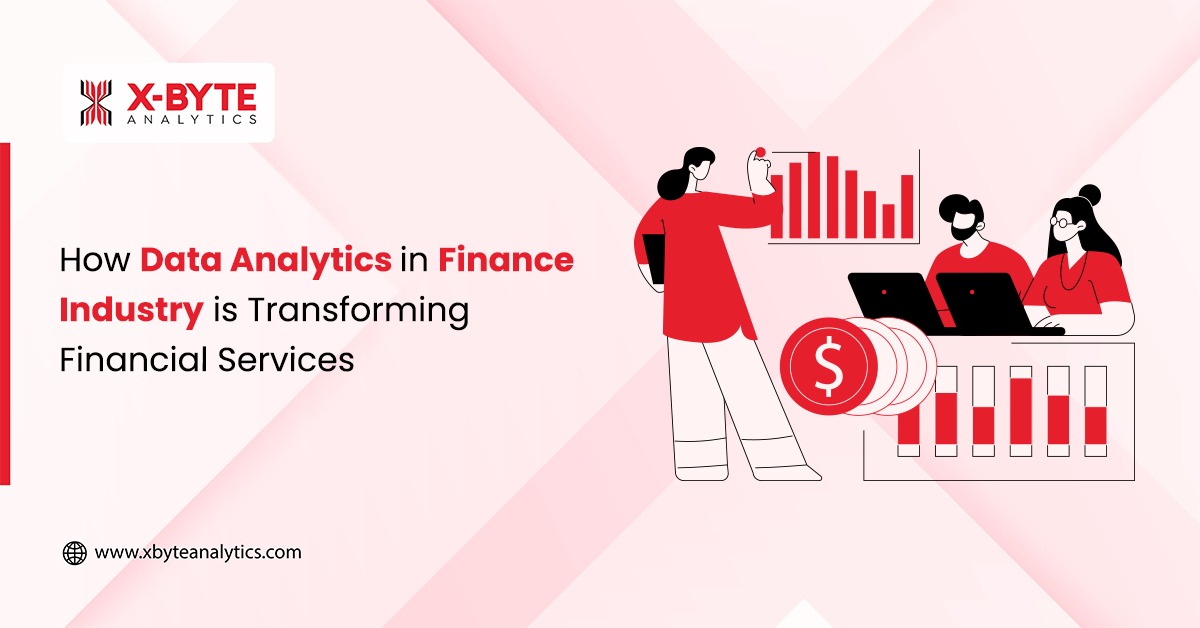 X-BYTE
ANALYTICS

How Data Analytics in Finance Industry is Transforming Financial Services

$

www.xbyteanalytics.com